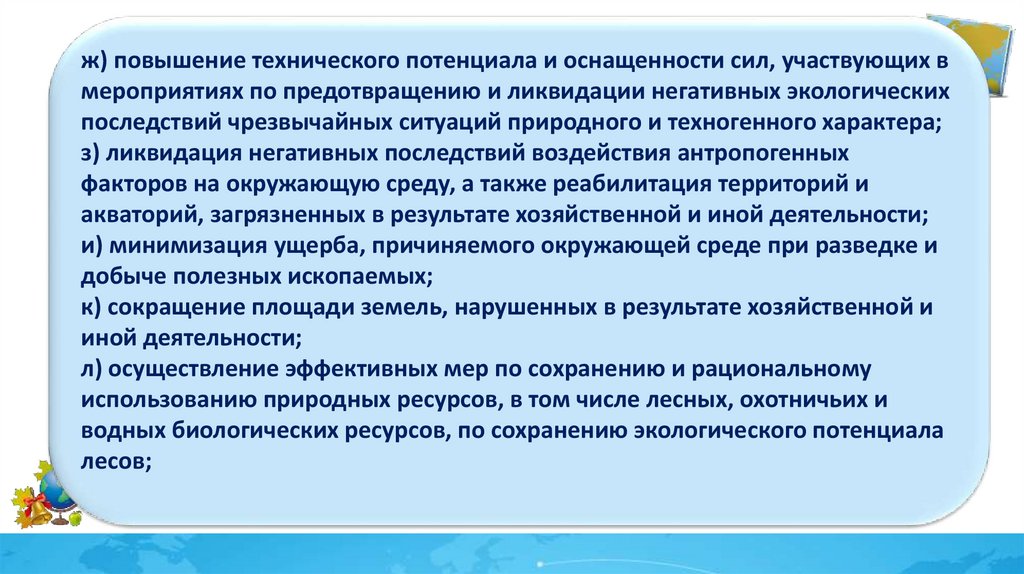 ж) повышение технического потенциала и оснащенности сил, участвующих в мероприятиях по предотвращению и ликвидации негативных экологических последствий чрезвычайных ситуаций природного и техногенного характера;
з) ликвидация негативных последствий воздействия антропогенных факторов на окружающую среду, а также реабилитация территорий и акваторий, загрязненных в результате хозяйственной и иной деятельности;
и) минимизация ущерба, причиняемого окружающей среде при разведке и добыче полезных ископаемых;
к) сокращение площади земель, нарушенных в результате хозяйственной и иной деятельности;
л) осуществление эффективных мер по сохранению и рациональному использованию природных ресурсов, в том числе лесных, охотничьих и водных биологических ресурсов, по сохранению экологического потенциала лесов;